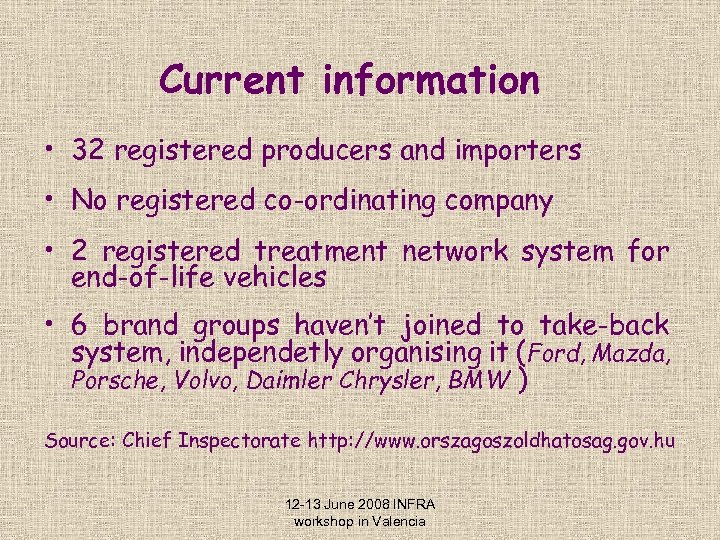 Current information

• 32 registered producers and importers

• No registered co-ordinating company

• 2 registered treatment network system for end-of-life vehicles

• 6 brand groups haven't joined to take-back system, independetly organising it (Ford, Mazda, Porsche, Volvo, Daimler Chrysler, BMW )

Source: Chief Inspectorate http://www.orszagoszoldhatosag.gov.hu

12-13 June 2008 INFRA workshop in Valencia